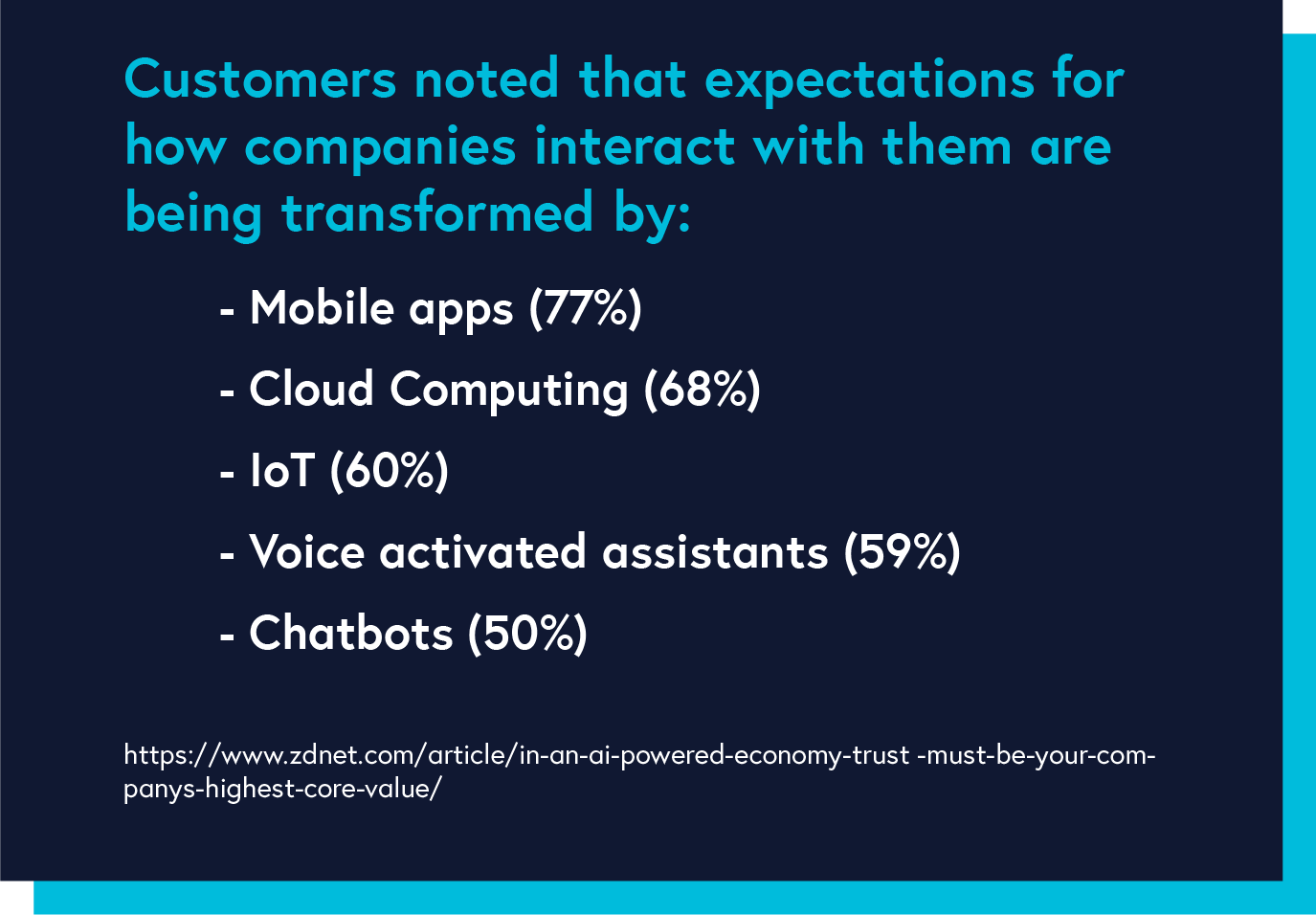 Customers noted that expectations for how companies interact with them are being transformed by:

- Mobile apps (77%)

- Cloud Computing (68%)

- IoT (60%)

- Voice activated assistants (59%)

- Chatbots (50%)

https://www.zdnet.com/article/in-an-ai-powered-economy-trust -must-be-your-companys-highest-core-value/